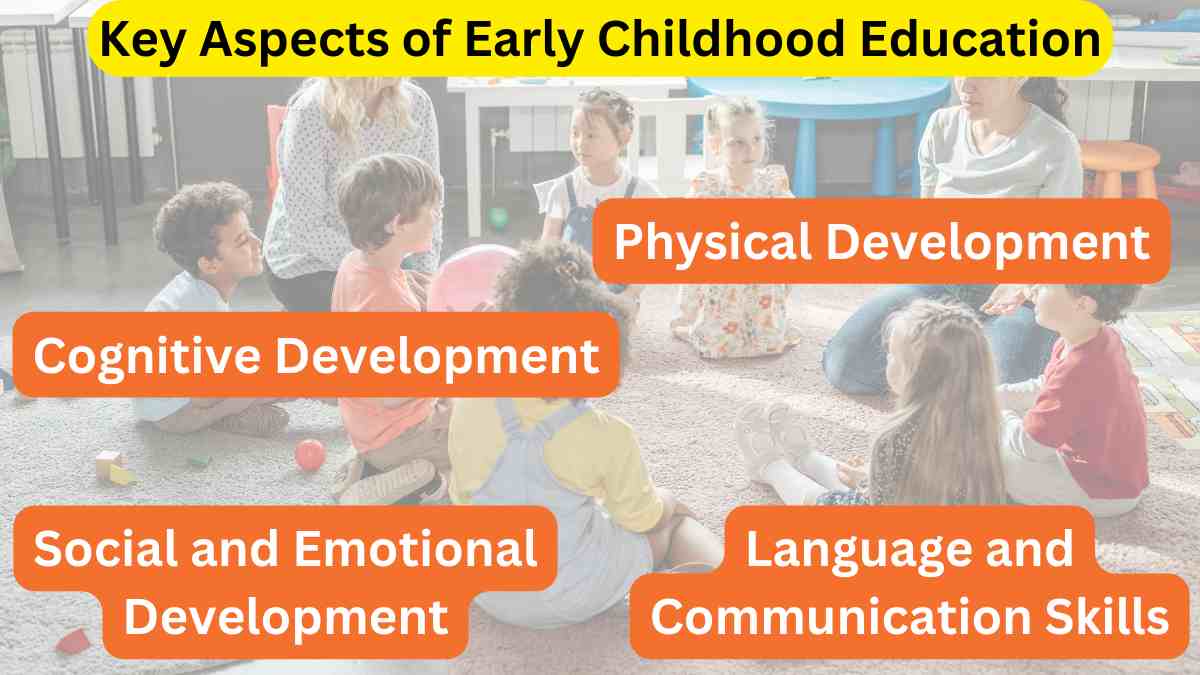 Key Aspects of Early Childhood Education

Physical Development

Cognitive Development

Social and Emotional Development

Language and Communication Skills